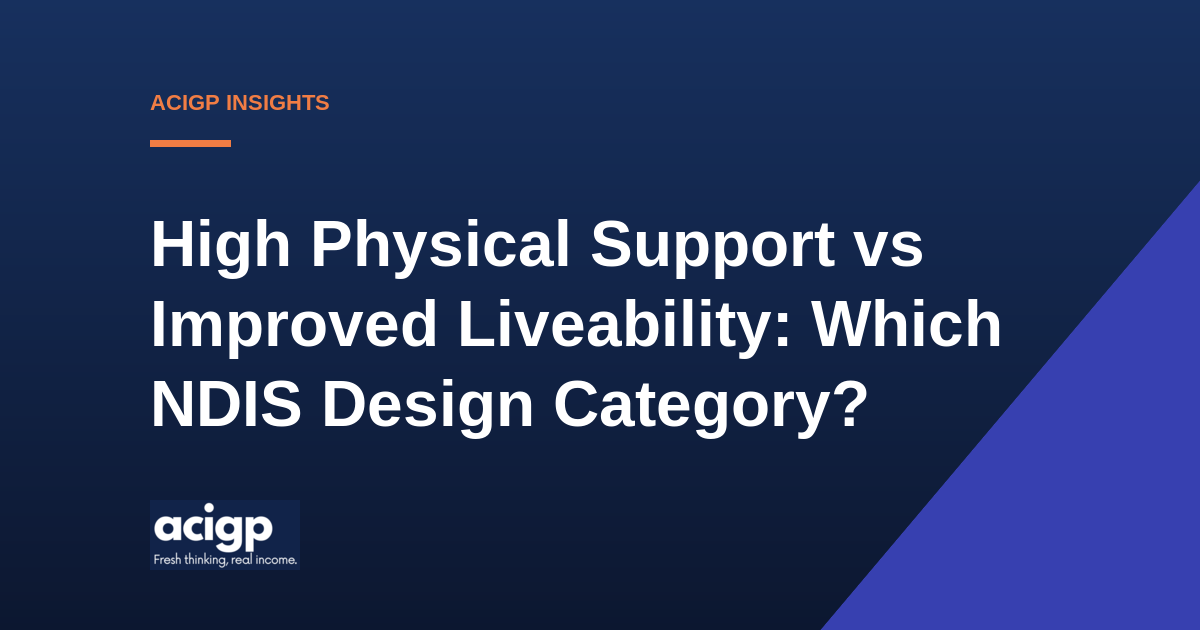 ACIGP INSIGHTS

High Physical Support vs Improved Liveability: Which NDIS Design Category?

acigp
Fresh thinking, real income.